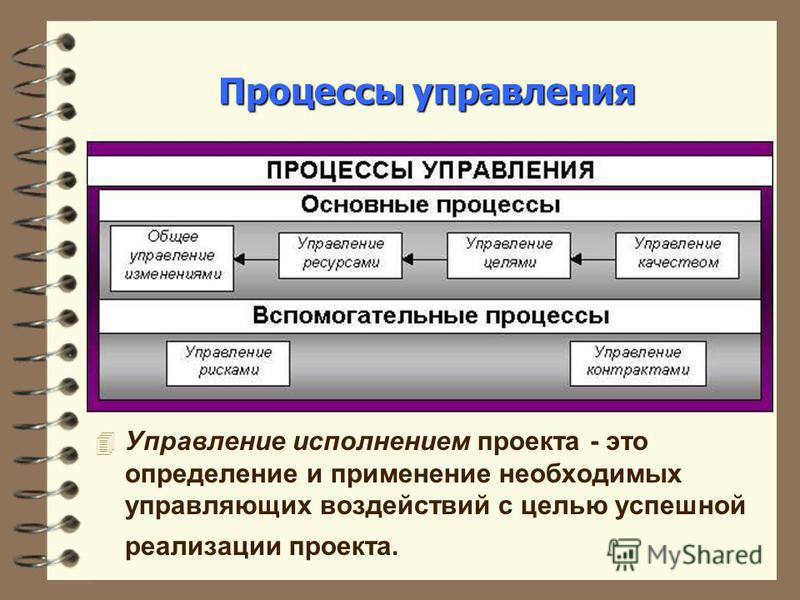 Процессы управления

ПРОЦЕССЫ УПРАВЛЕНИЯ

Основные процессы

Общее управление изменениями

Управление ресурсами

Управление целями

Управление качеством

Вспомогательные процессы

Управление рисками

Управление контрактами

Управление исполнением проекта - это определение и применение необходимых управляющих воздействий с целью успешной реализации проекта.

MyShared